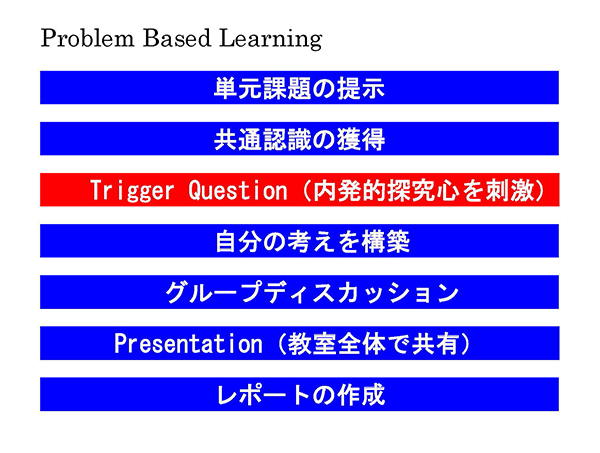 Problem Based Learning

単元課題の提示

共通認識の獲得

Trigger Question（内発的探究心を刺激）

自分の考えを構築

グループディスカッション

Presentation（教室全体で共有）

レポートの作成